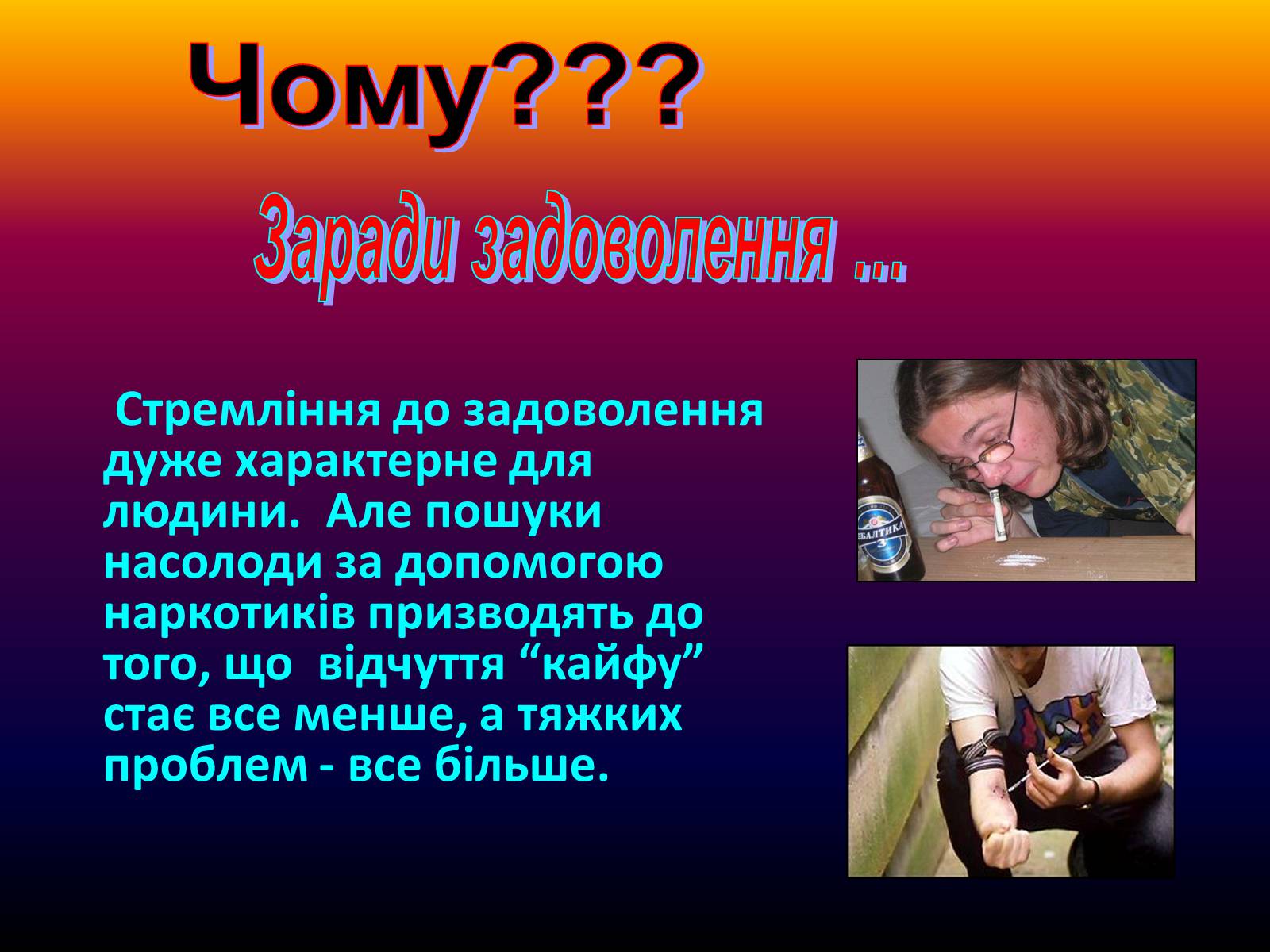 Чому???

Заради задоволення ...

Стремління до задоволення дуже характерне для людини. Але пошуки насолоди за допомогою наркотиків призводять до того, що відчуття “кайфу” стає все менше, а тяжких проблем - все більше.

БАЛТИКА
3